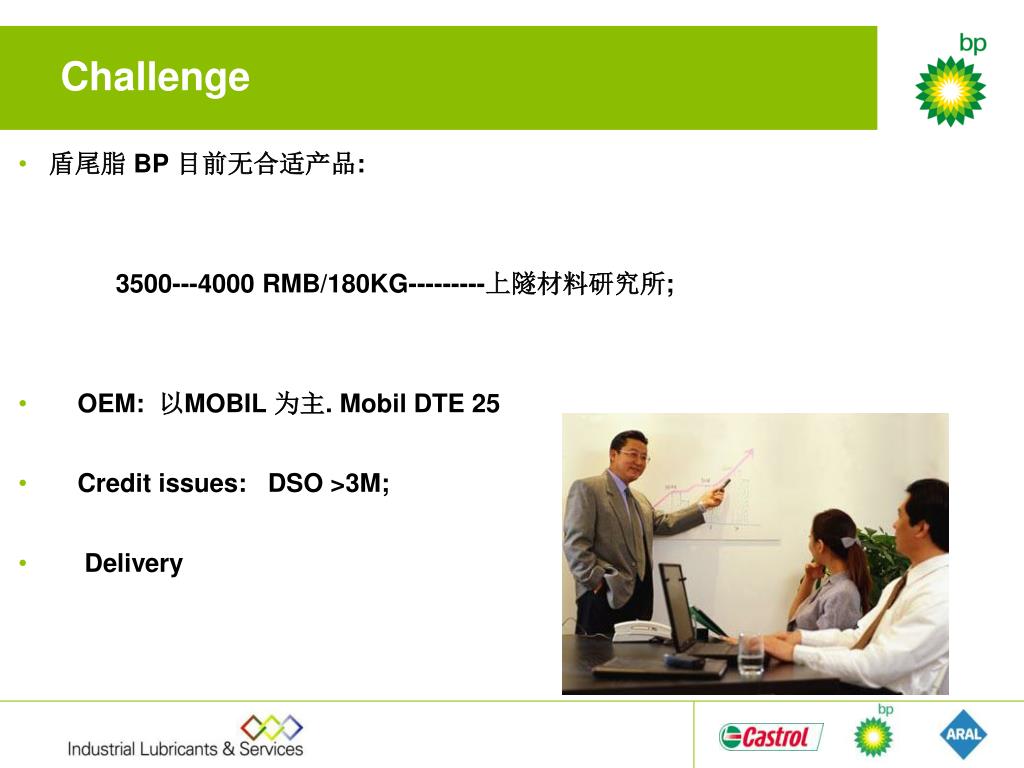 Challenge

bp

• 盾尾脂 BP 目前无合适产品:

3500---4000 RMB/180KG---------上隧材料研究所;

• OEM: 以MOBIL 为主. Mobil DTE 25

• Credit issues: DSO >3M;

• Delivery

Industrial Lubricants & Services

Castrol

bp

ARAL